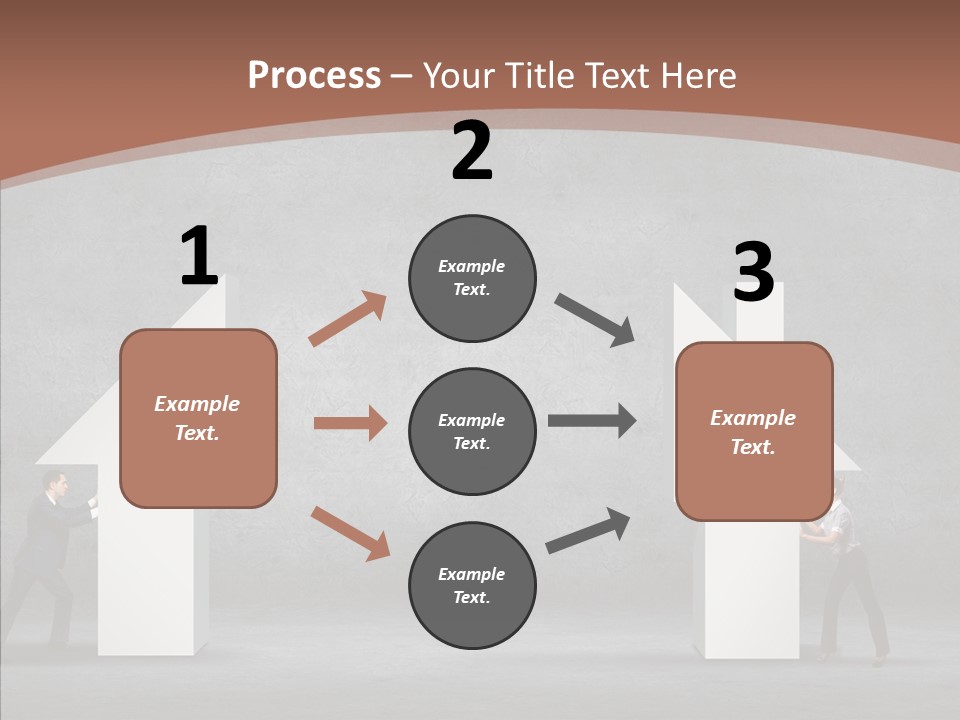 Process – Your Title Text Here

1

Example Text.

2

Example Text.

Example Text.

Example Text.

3

Example Text.